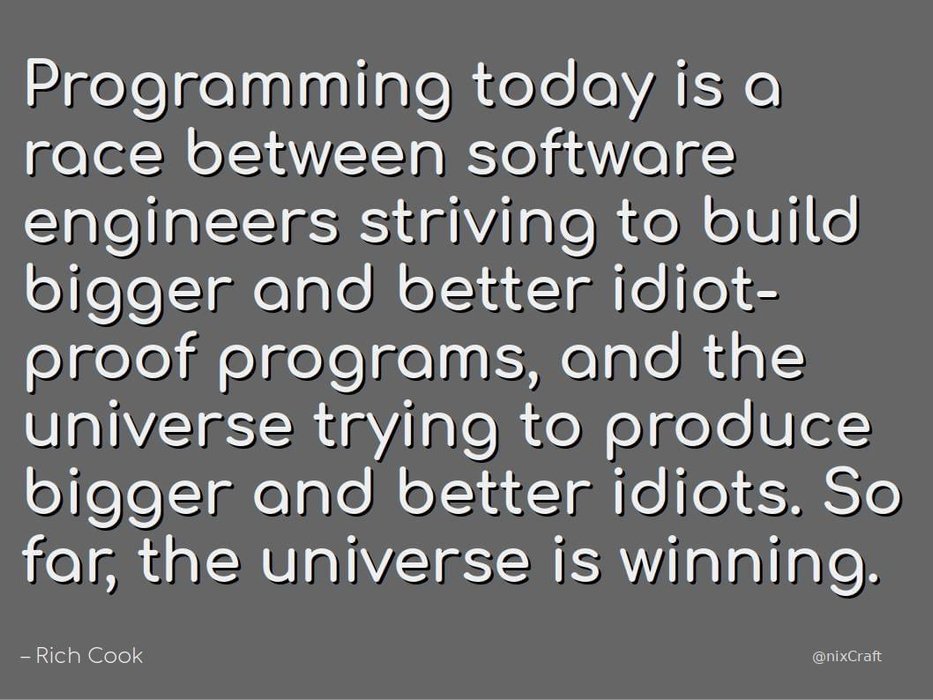 Programming today is a race between software engineers striving to build bigger and better idiot-proof programs, and the universe trying to produce bigger and better idiots. So far, the universe is winning.

– Rich Cook

@nixCraft